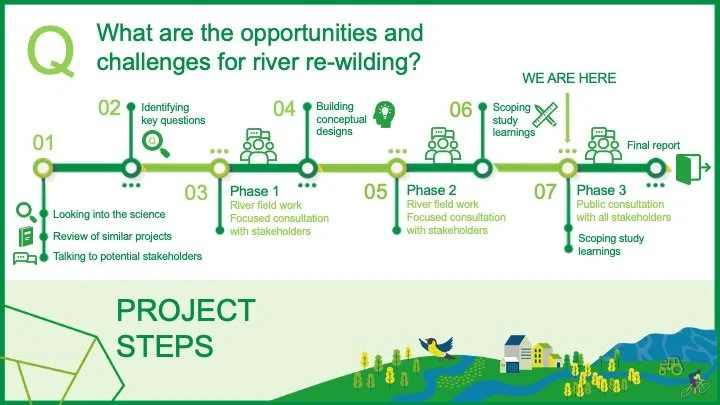 Q What are the opportunities and challenges for river re-wilding?

WE ARE HERE

01
Looking into the science
Review of similar projects
Talking to potential stakeholders

02
Identifying key questions

03
Phase 1
River field work
Focused consultation with stakeholders

04
Building conceptual designs

05
Phase 2
River field work
Focused consultation with stakeholders

06
Scoping study learnings

07
Phase 3
Public consultation with all stakeholders
Scoping study learnings

Final report

PROJECT STEPS